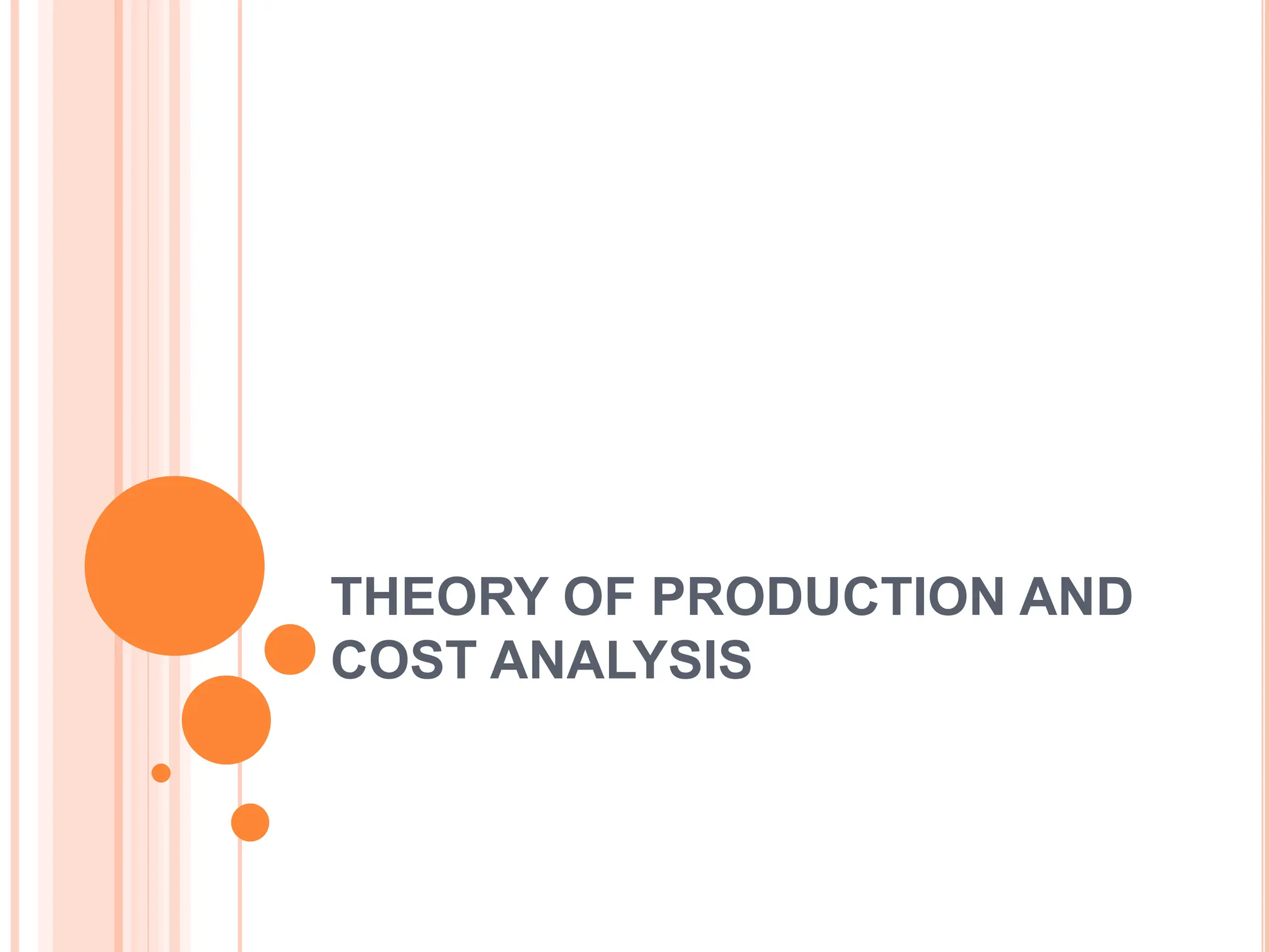 THEORY OF PRODUCTION AND COST ANALYSIS